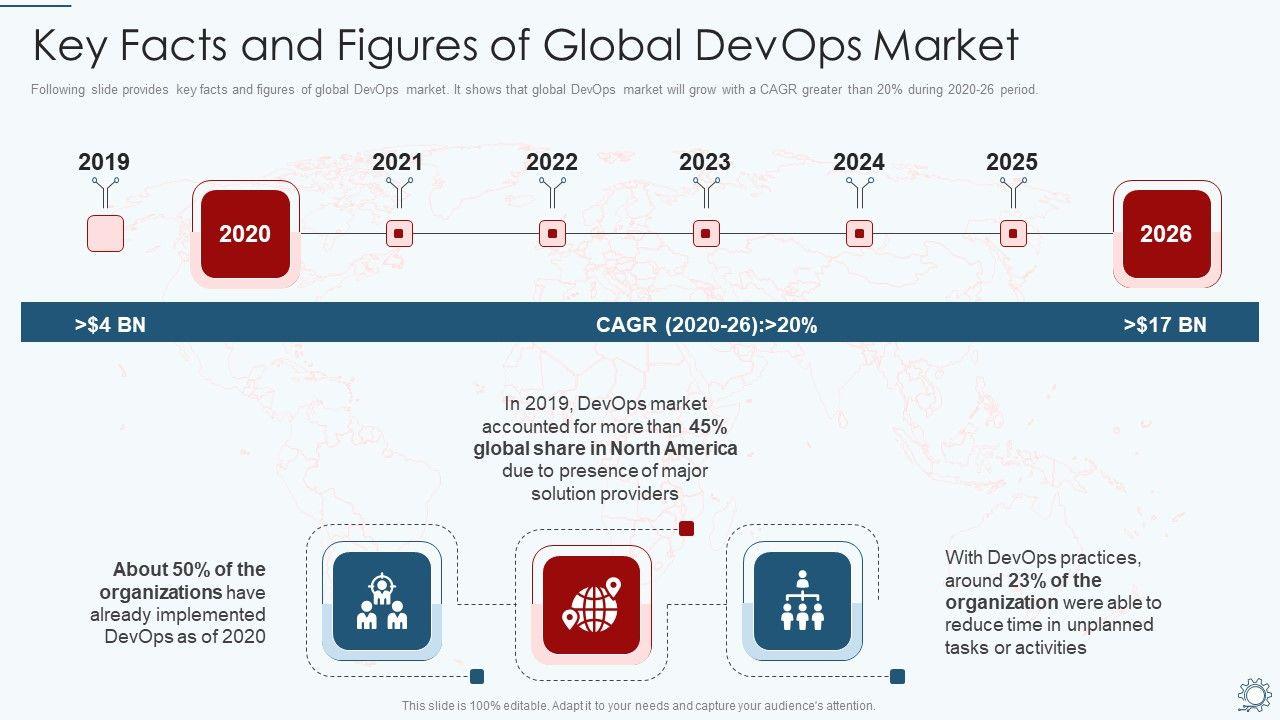 Key Facts and Figures of Global DevOps Market

Following slide provides key facts and figures of global DevOps market. It shows that global DevOps market will grow with a CAGR greater than 20% during 2020-26 period.

2019

2020

2021

2022

2023

2024

2025

2026

>$4 BN

CAGR (2020-26):>20%

>$17 BN

In 2019, DevOps market accounted for more than 45% global share in North America due to presence of major solution providers

About 50% of the organizations have already implemented DevOps as of 2020

With DevOps practices, around 23% of the organization were able to reduce time in unplanned tasks or activities

This slide is 100% editable. Adapt it to your needs and capture your audience's attention.